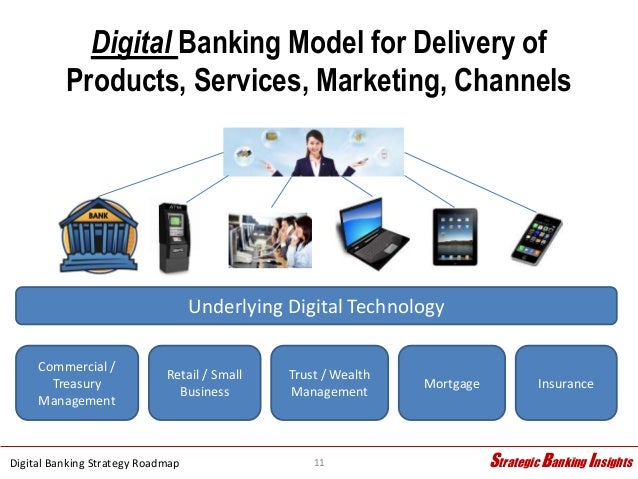 Digital Banking Model for Delivery of Products, Services, Marketing, Channels

BANK

ATM

Underlying Digital Technology

Commercial / Treasury Management

Retail / Small Business

Trust / Wealth Management

Mortgage

Insurance

Digital Banking Strategy Roadmap

11

Strategic Banking Insights